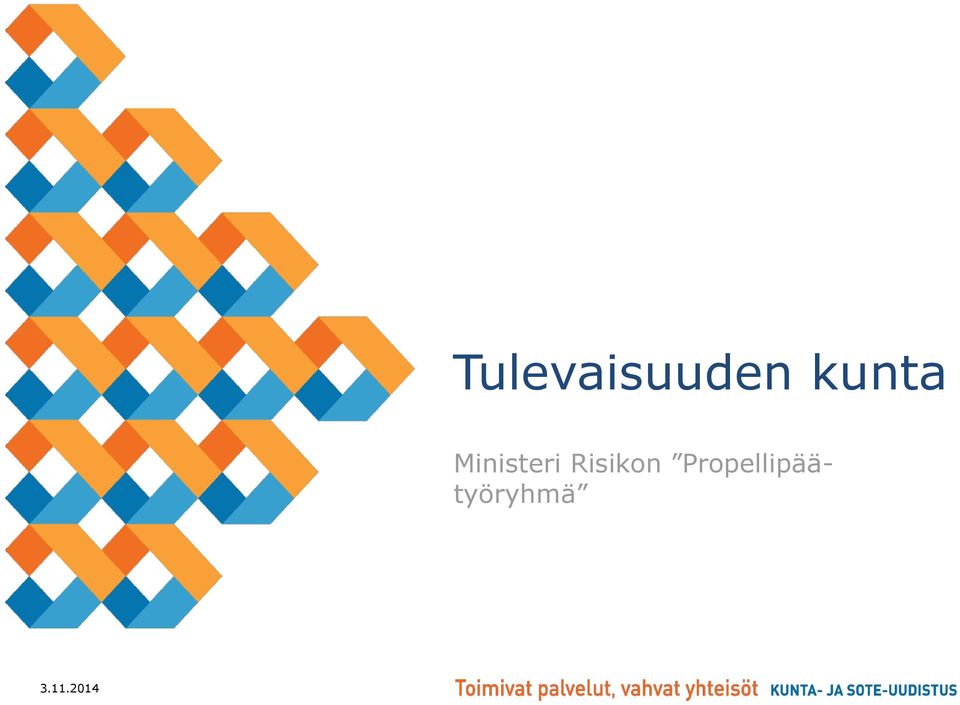 Tulevaisuuden kunta

Ministeri Risikon ”Propellipää-työryhmä”

3.11.2014

Toimivat palvelut, vahvat yhteisöt KUNTA- JA SOTE-UUDISTUS